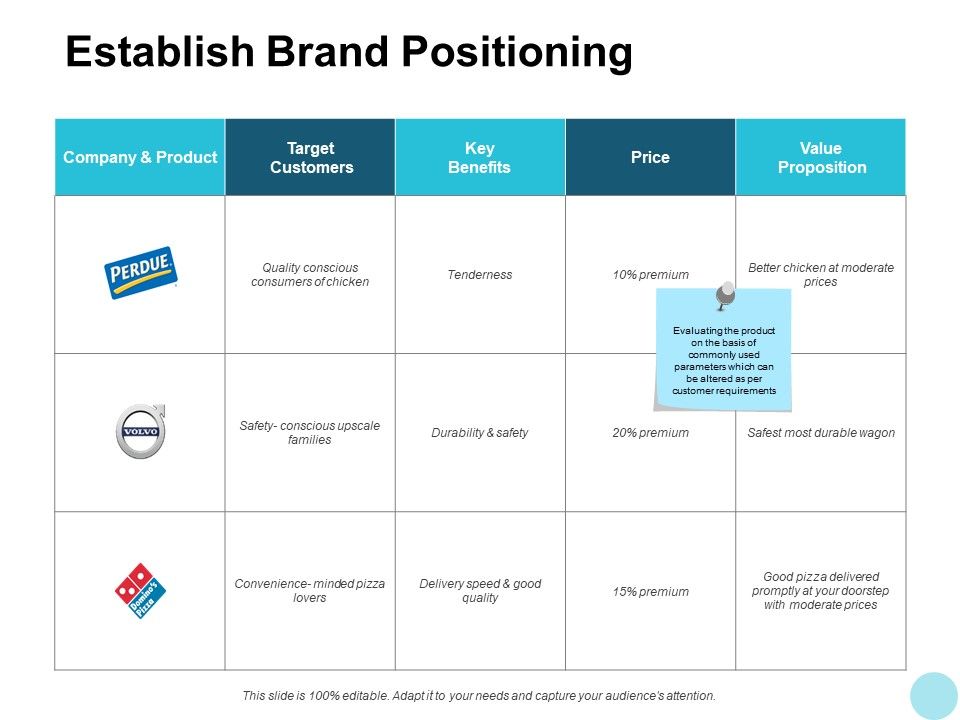 Establish Brand Positioning

| Company & Product | Target Customers | Key Benefits | Price | Value Proposition |
|---|---|---|---|---|
| PERDUE | Quality conscious consumers of chicken | Tenderness | 10% premium | Better chicken at moderate prices |
| VOLVO | Safety- conscious upscale families | Durability & safety | 20% premium | Safest most durable wagon |
| Domino's Pizza | Convenience- minded pizza lovers | Delivery speed & good quality | 15% premium | Good pizza delivered promptly at your doorstep with moderate prices |

Evaluating the product on the basis of commonly used parameters which can be altered as per customer requirements

This slide is 100% editable. Adapt it to your needs and capture your audience's attention.